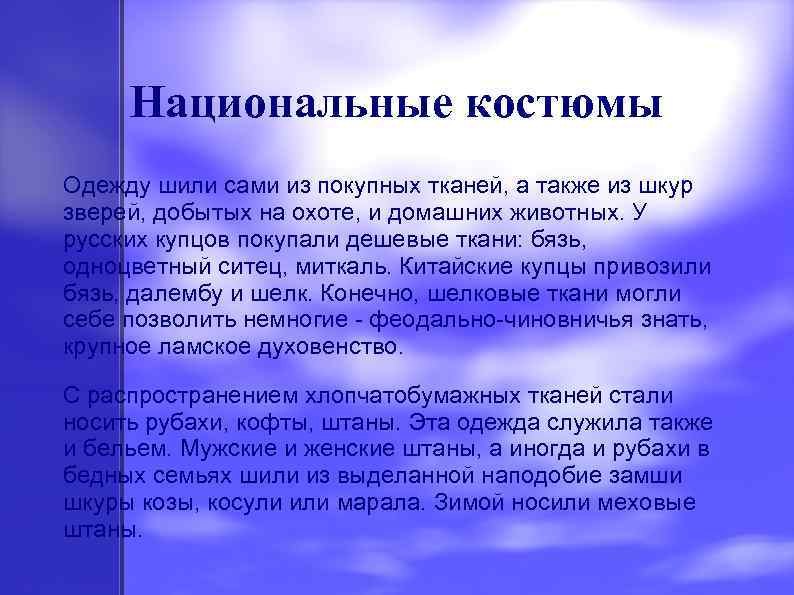 Национальные костюмы

Одежду шили сами из покупных тканей, а также из шкур зверей, добытых на охоте, и домашних животных. У русских купцов покупали дешевые ткани: бязь, одноцветный ситец, миткаль. Китайские купцы привозили бязь, далембу и шелк. Конечно, шелковые ткани могли себе позволить немногие - феодально-чиновничья знать, крупное ламское духовенство.

С распространением хлопчатобумажных тканей стали носить рубахи, кофты, штаны. Эта одежда служила также и бельем. Мужские и женские штаны, а иногда и рубахи в бедных семьях шили из выделанной наподобие замши шкуры козы, косули или марала. Зимой носили меховые штаны.